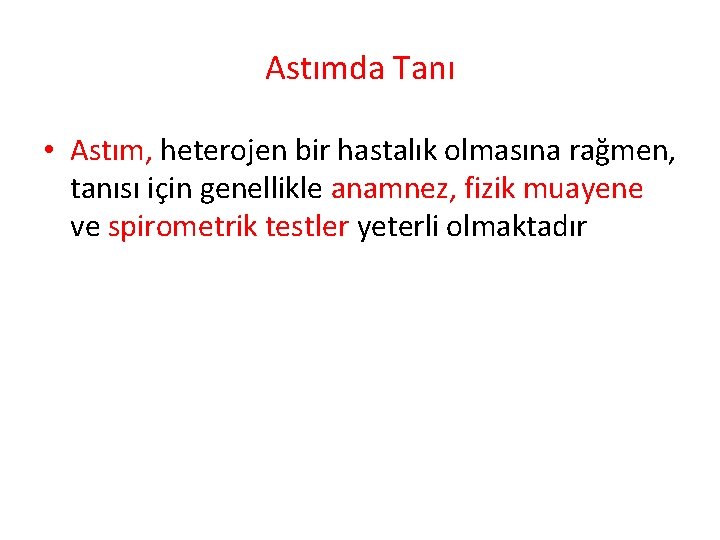 Astımda Tanı

• Astım, heterojen bir hastalık olmasına rağmen, tanısı için genellikle anamnez, fizik muayene ve spirometrik testler yeterli olmaktadır